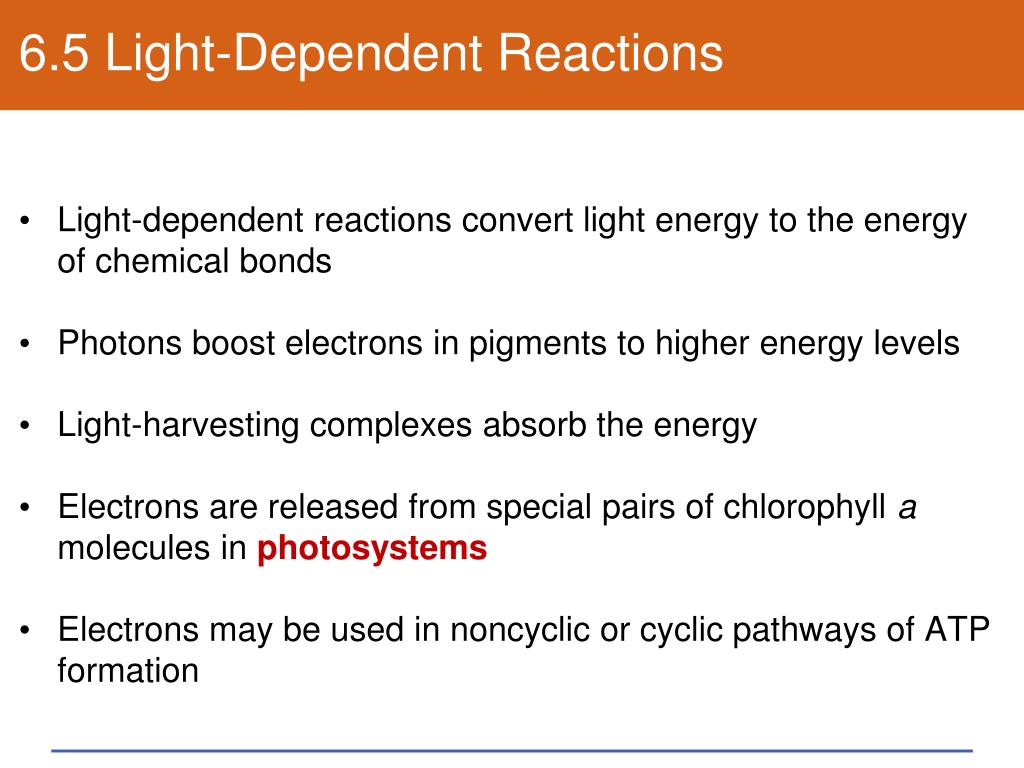 6.5 Light-Dependent Reactions

• Light-dependent reactions convert light energy to the energy of chemical bonds

• Photons boost electrons in pigments to higher energy levels

• Light-harvesting complexes absorb the energy

• Electrons are released from special pairs of chlorophyll a molecules in photosystems

• Electrons may be used in noncyclic or cyclic pathways of ATP formation